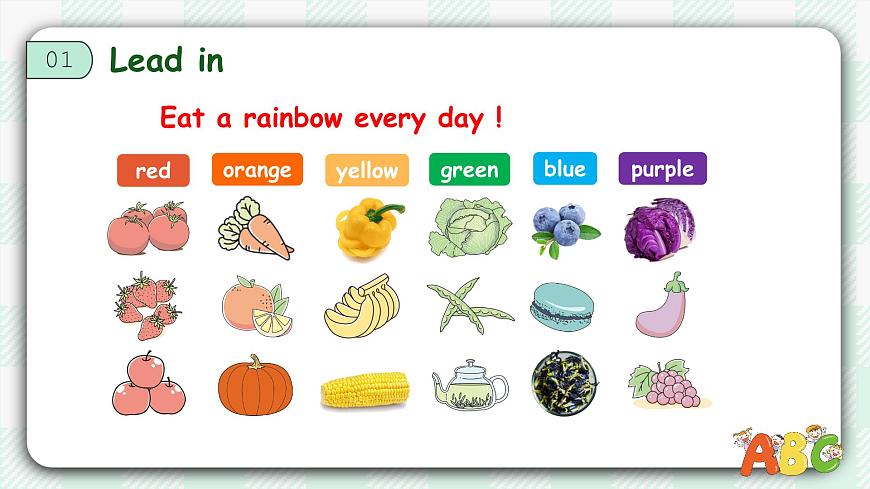 01 Lead in

Eat a rainbow every day !

red orange yellow green blue purple

ABC